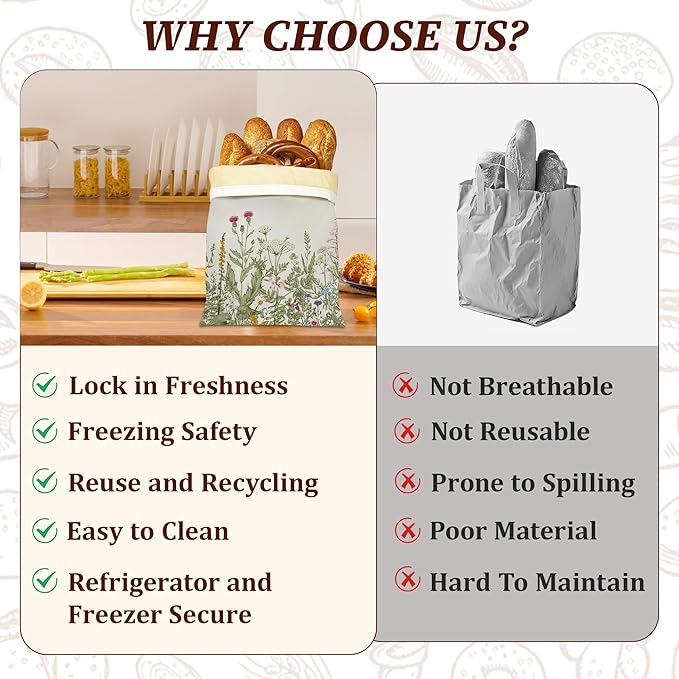 WHY CHOOSE US?

Lock in Freshness
Freezing Safety
Reuse and Recycling
Easy to Clean
Refrigerator and Freezer Secure

Not Breathable
Not Reusable
Prone to Spilling
Poor Material
Hard To Maintain